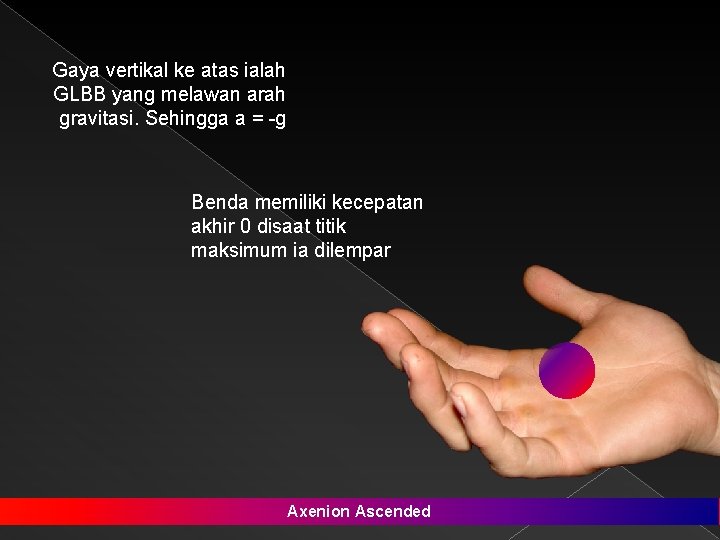 Gaya vertikal ke atas ialah GLBB yang melawan arah gravitasi. Sehingga a = -g

Benda memiliki kecepatan akhir 0 disaat titik maksimum ia dilempar

Axenion Ascended